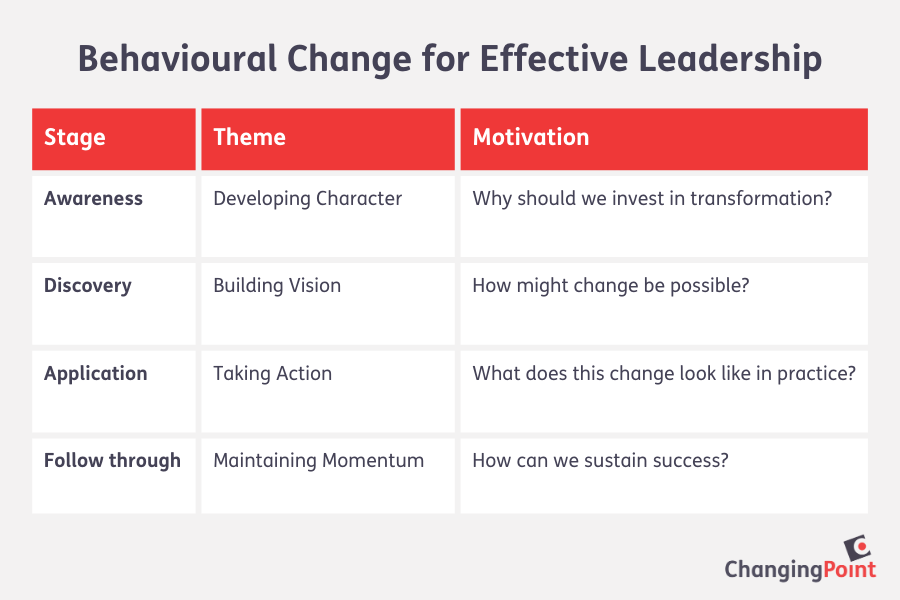 Behavioural Change for Effective Leadership

| Stage | Theme | Motivation |
|---|---|---|
| Awareness | Developing Character | Why should we invest in transformation? |
| Discovery | Building Vision | How might change be possible? |
| Application | Taking Action | What does this change look like in practice? |
| Follow through | Maintaining Momentum | How can we sustain success? |

ChangingPoint